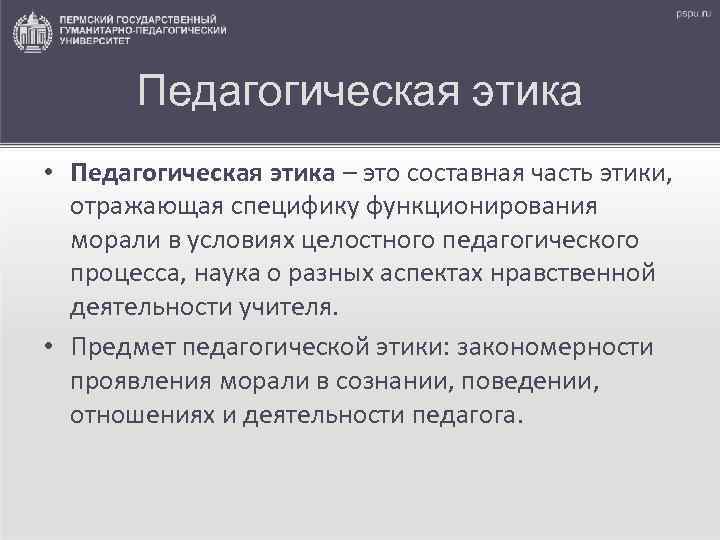 ПЕРМСКИЙ ГОСУДАРСТВЕННЫЙ ГУМАНИТАРНО-ПЕДАГОГИЧЕСКИЙ УНИВЕРСИТЕТ

pspu.ru

Педагогическая этика

• Педагогическая этика – это составная часть этики, отражающая специфику функционирования морали в условиях целостного педагогического процесса, наука о разных аспектах нравственной деятельности учителя.

• Предмет педагогической этики: закономерности проявления морали в сознании, поведении, отношениях и деятельности педагога.